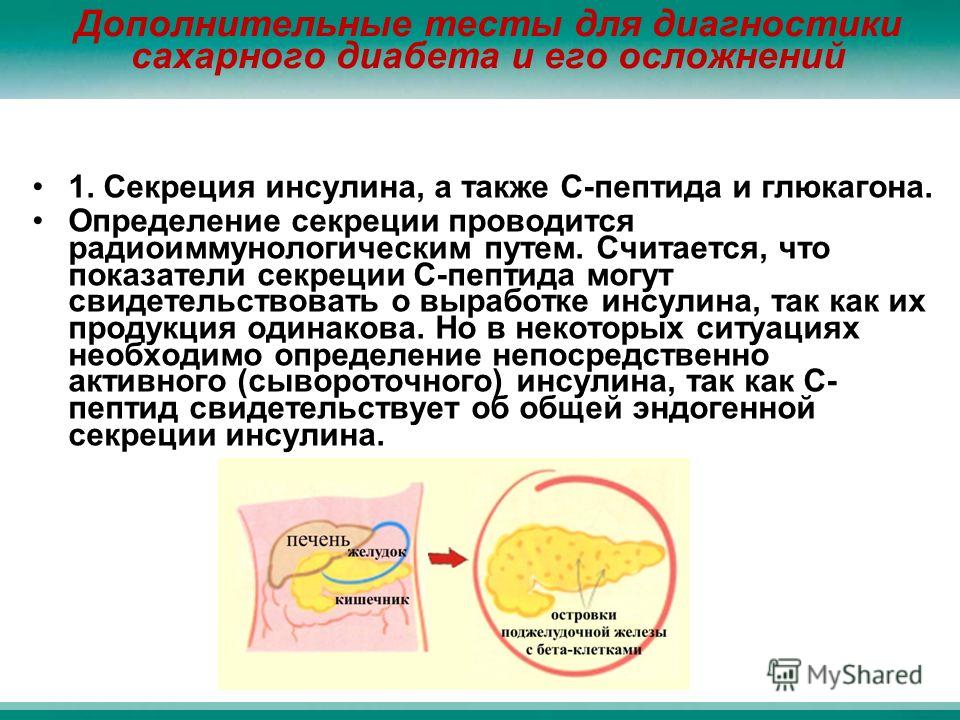 Дополнительные тесты для диагностики сахарного диабета и его осложнений

• 1. Секреция инсулина, а также С-пептида и глюкагона.
• Определение секреции проводится радиоиммунологическим путем. Считается, что показатели секреции С-пептида могут свидетельствовать о выработке инсулина, так как их продукция одинакова. Но в некоторых ситуациях необходимо определение непосредственно активного (сывороточного) инсулина, так как С-пептид свидетельствует об общей эндогенной секреции инсулина.

печень
желудок
кишечник
островки поджелудочной железы с бета-клетками

MyShared